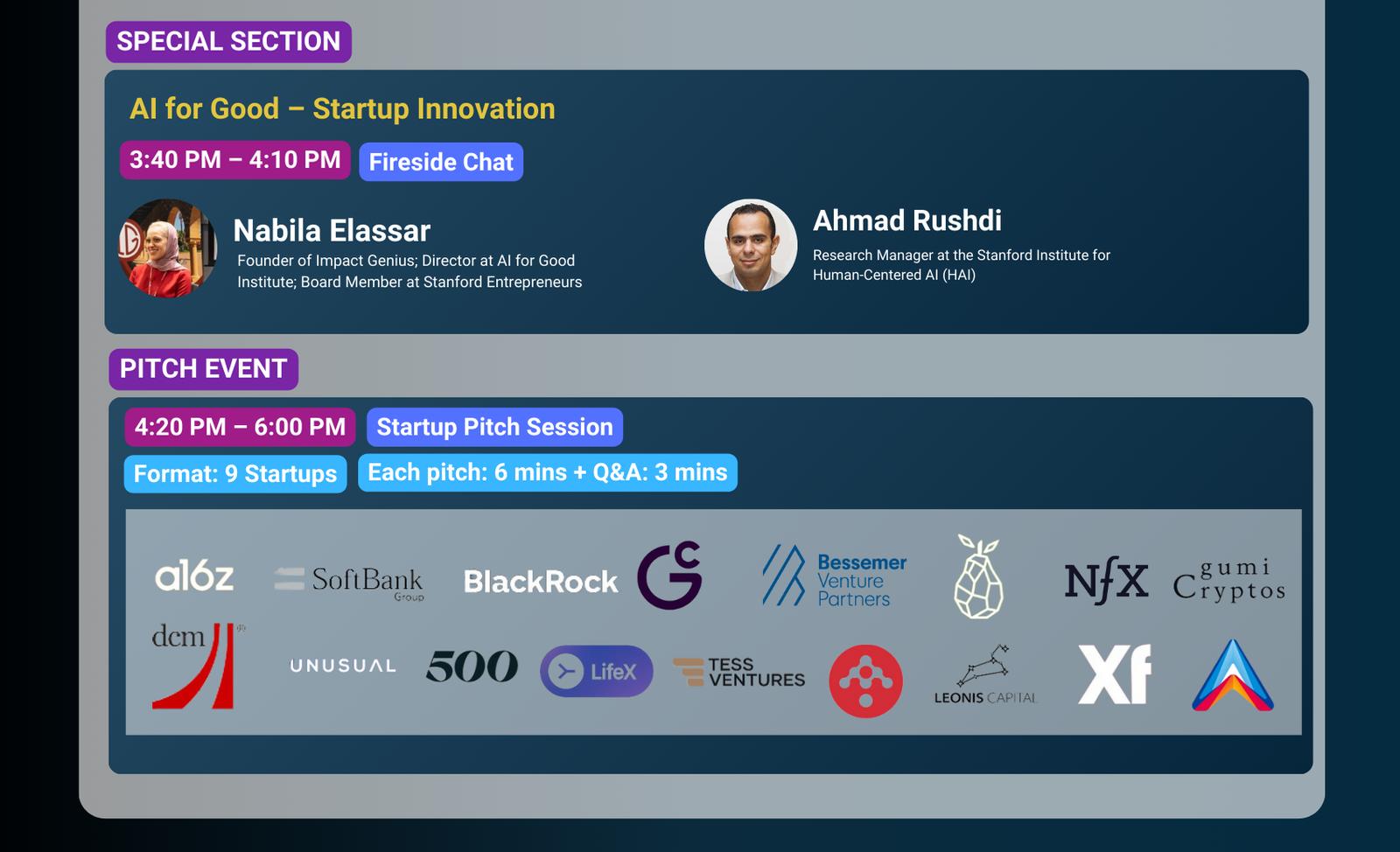 SPECIAL SECTION

AI for Good – Startup Innovation

3:40 PM – 4:10 PM Fireside Chat

Nabila Elassar
Founder of Impact Genius; Director at AI for Good Institute; Board Member at Stanford Entrepreneurs

Ahmad Rushdi
Research Manager at the Stanford Institute for Human-Centered AI (HAI)

PITCH EVENT

4:20 PM – 6:00 PM Startup Pitch Session

Format: 9 Startups Each pitch: 6 mins + Q&A: 3 mins

a16z SoftBank Group BlackRock GC Bessemer Venture Partners NfX gumi Cryptos

dcm UNUSUAL 500 LifeX TESS VENTURES LEONIS CAPITAL Xf